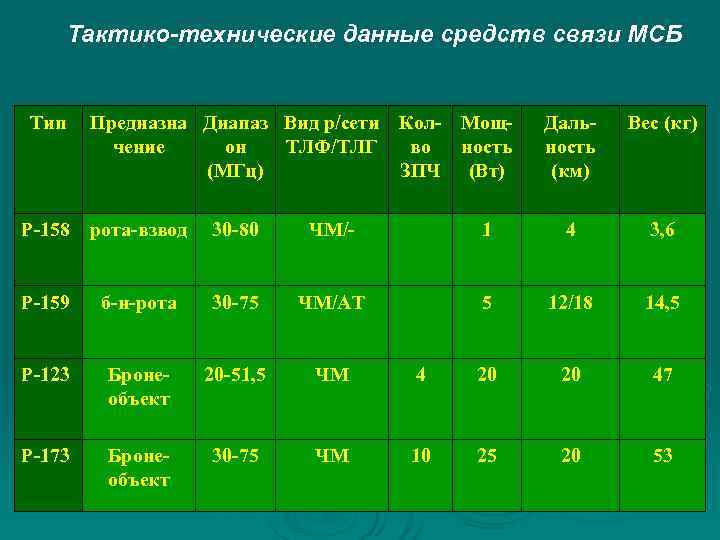 Тактико-технические данные средств связи МСБ

| Тип | Предназначение | Диапазон (МГц) | Вид р/сети ТЛФ/ТЛГ | Кол-во ЗПЧ | Мощность (Вт) | Дальность (км) | Вес (кг) |
|---|---|---|---|---|---|---|---|
| Р-158 | рота-взвод | 30-80 | ЧМ/- | | 1 | 4 | 3,6 |
| Р-159 | б-н-рота | 30-75 | ЧМ/АТ | | 5 | 12/18 | 14,5 |
| Р-123 | Бронеобъект | 20-51,5 | ЧМ | 4 | 20 | 20 | 47 |
| Р-173 | Бронеобъект | 30-75 | ЧМ | 10 | 25 | 20 | 53 |